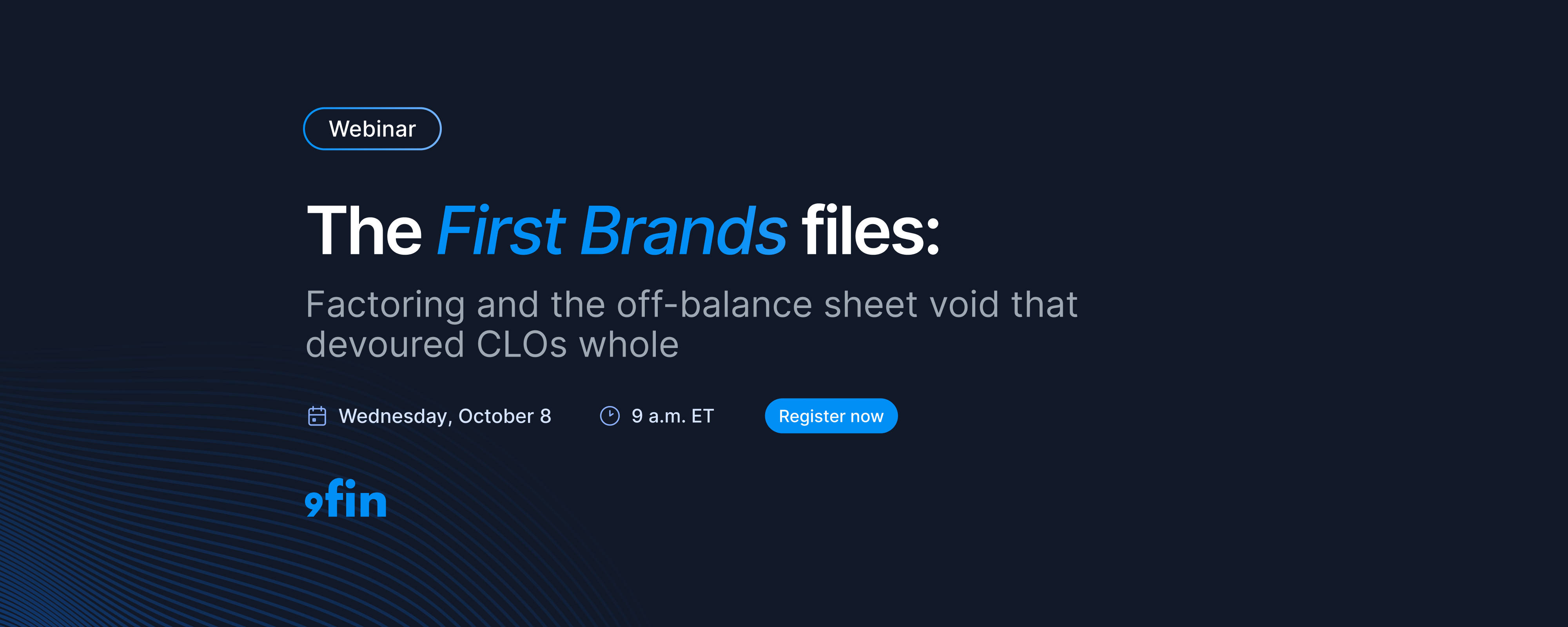 Webinar

The First Brands files:

Factoring and the off-balance sheet void that devoured CLOs whole

Wednesday, October 8

9 a.m. ET

Register now

9fin